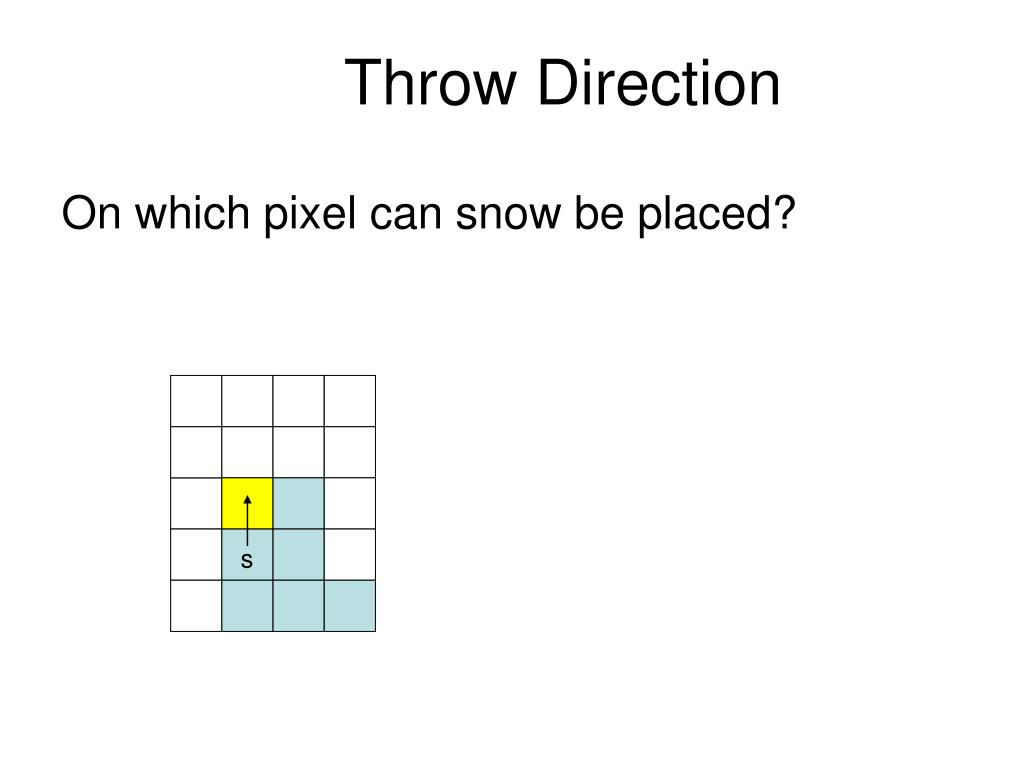 Throw Direction

On which pixel can snow be placed?

s